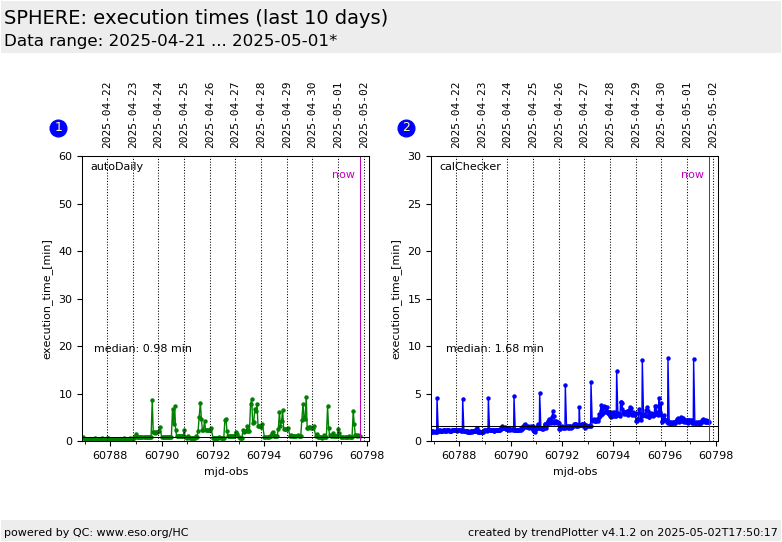 SPHERE: execution times (last 10 days)
Data range: 2025-04-21 ... 2025-05-01*

1

2025-04-22 2025-04-23 2025-04-24 2025-04-25 2025-04-26 2025-04-27 2025-04-28 2025-04-29 2025-04-30 2025-05-01 2025-05-02

autoDaily

now

median: 0.98 min

execution_time_[min]

60 50 40 30 20 10 0

60788 60790 60792 60794 60796 60798

mjd-obs

2

2025-04-22 2025-04-23 2025-04-24 2025-04-25 2025-04-26 2025-04-27 2025-04-28 2025-04-29 2025-04-30 2025-05-01 2025-05-02

calChecker

now

median: 1.68 min

execution_time_[min]

30 25 20 15 10 5 0

60788 60790 60792 60794 60796 60798

mjd-obs

powered by QC: www.eso.org/HC

created by trendPlotter v4.1.2 on 2025-05-02T17:50:17